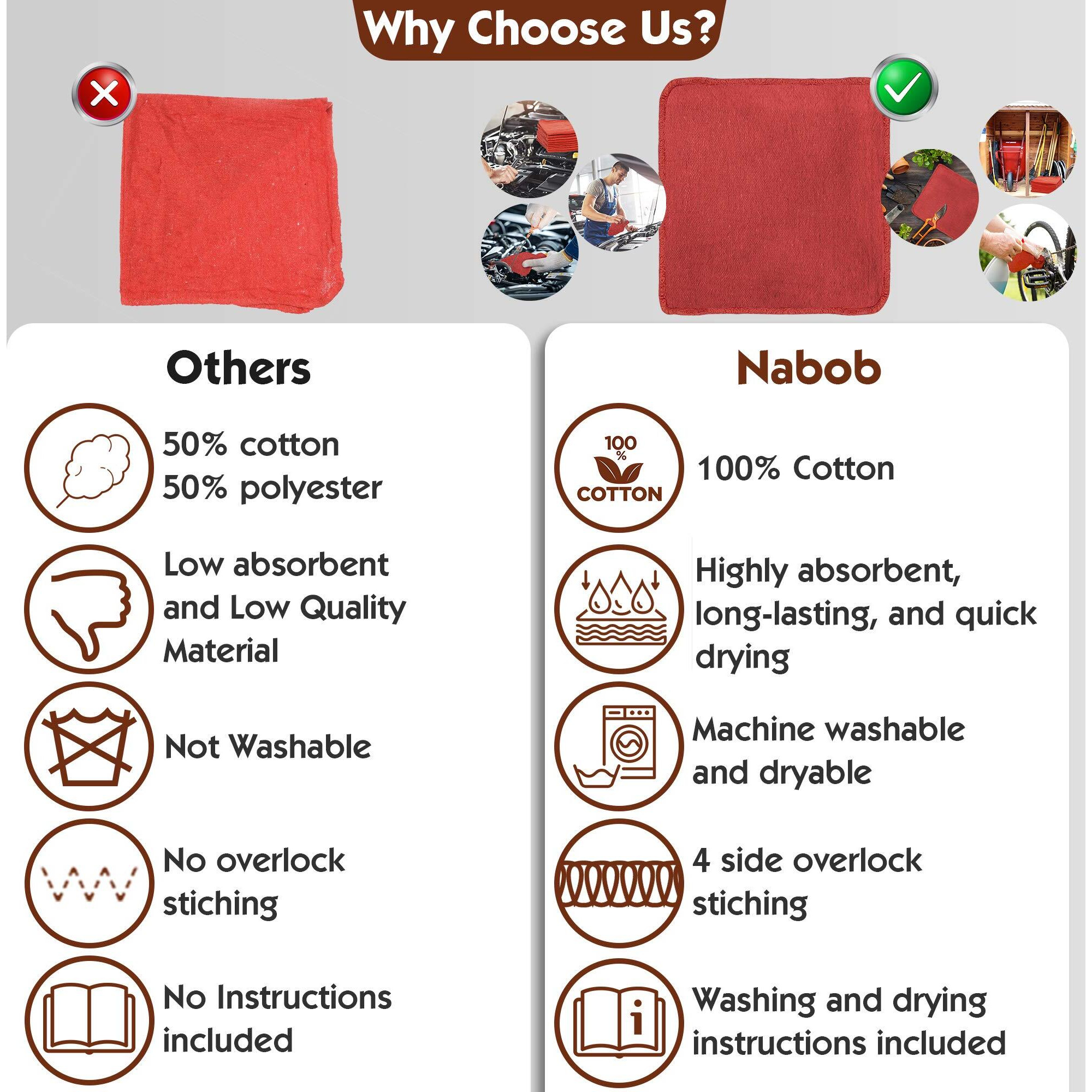 Why Choose Us?

Others

50% cotton
50% polyester

Low absorbent and Low Quality Material

Not Washable

No overlock stiching

No Instructions included

Nabob

100 % COTTON

100% Cotton

Highly absorbent, long-lasting, and quick drying

Machine washable and dryable

4 side overlock stiching

Washing and drying instructions included